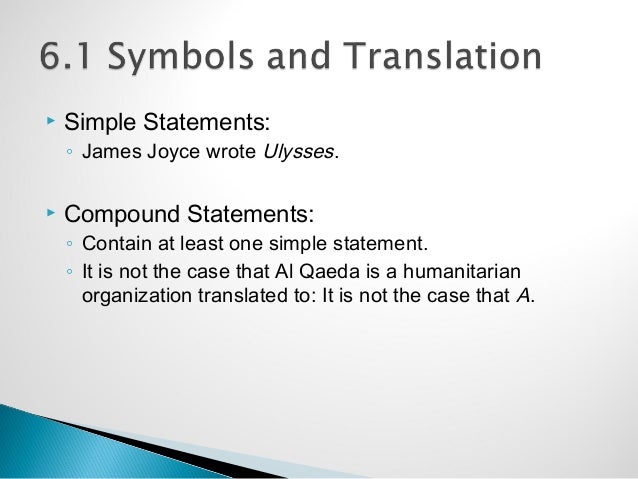 6.1 Symbols and Translation

Simple Statements:
James Joyce wrote Ulysses.

Compound Statements:
Contain at least one simple statement.
It is not the case that Al Qaeda is a humanitarian organization translated to: It is not the case that A.